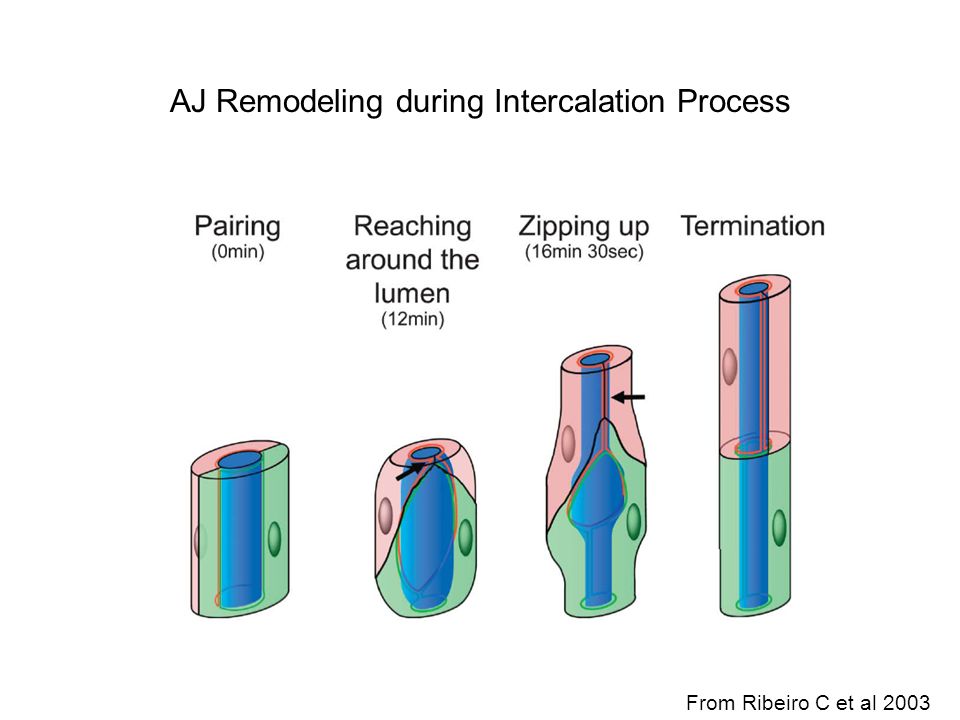 AJ Remodeling during Intercalation Process

Pairing
(0min)

Reaching around the lumen
(12min)

Zipping up
(16min 30sec)

Termination

From Ribeiro C et al 2003